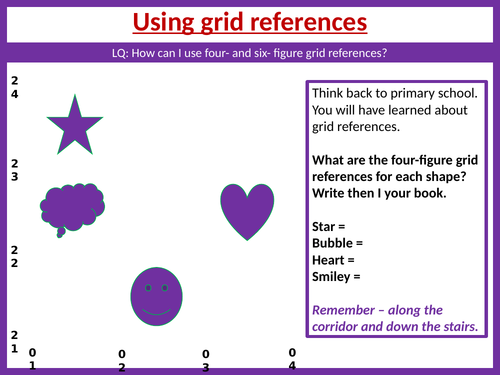 Using grid references

LQ: How can I use four- and six- figure grid references?

24

23

22

21

01

02

03

04

Think back to primary school. You will have learned about grid references.

What are the four-figure grid references for each shape? Write then I your book.

Star =
Bubble =
Heart =
Smiley =

Remember – along the corridor and down the stairs.